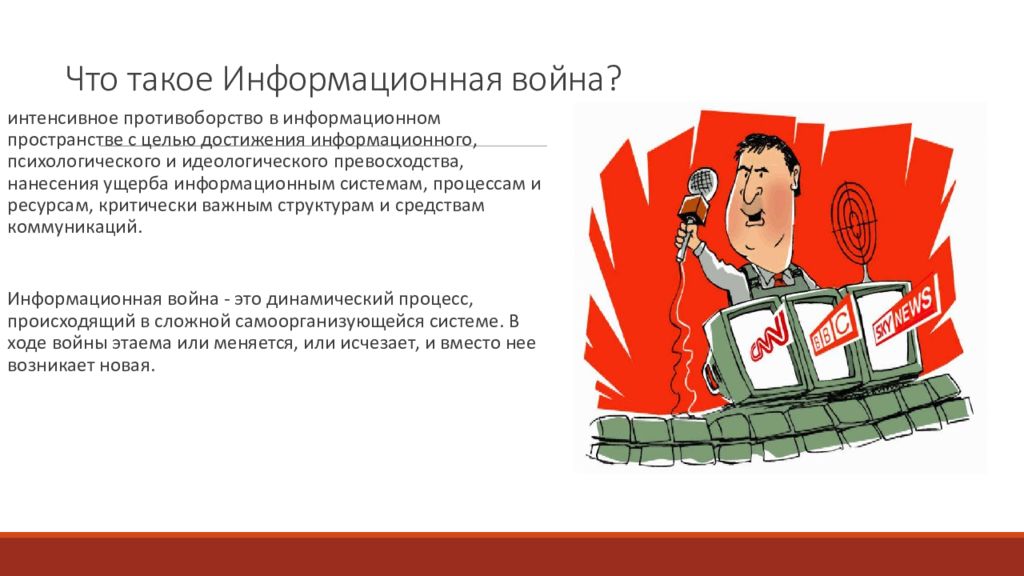 Что такое Информационная война?

интенсивное противоборство в информационном пространстве с целью достижения информационного, психологического и идеологического превосходства, нанесения ущерба информационным системам, процессам и ресурсам, критически важным структурам и средствам коммуникаций.

Информационная война - это динамический процесс, происходящий в сложной самоорганизующейся системе. В ходе войны этаема или меняется, или исчезает, и вместо нее возникает новая.

CNN BBC SKY NEWS